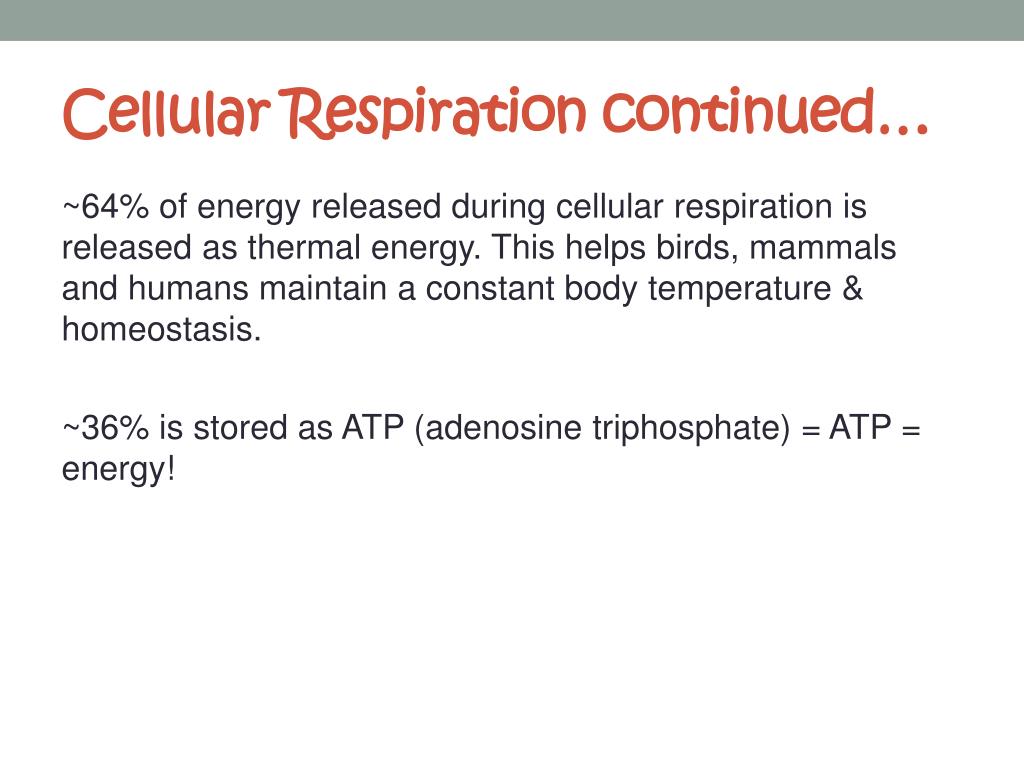 Cellular Respiration continued…

~64% of energy released during cellular respiration is released as thermal energy. This helps birds, mammals and humans maintain a constant body temperature & homeostasis.

~36% is stored as ATP (adenosine triphosphate) = ATP = energy!